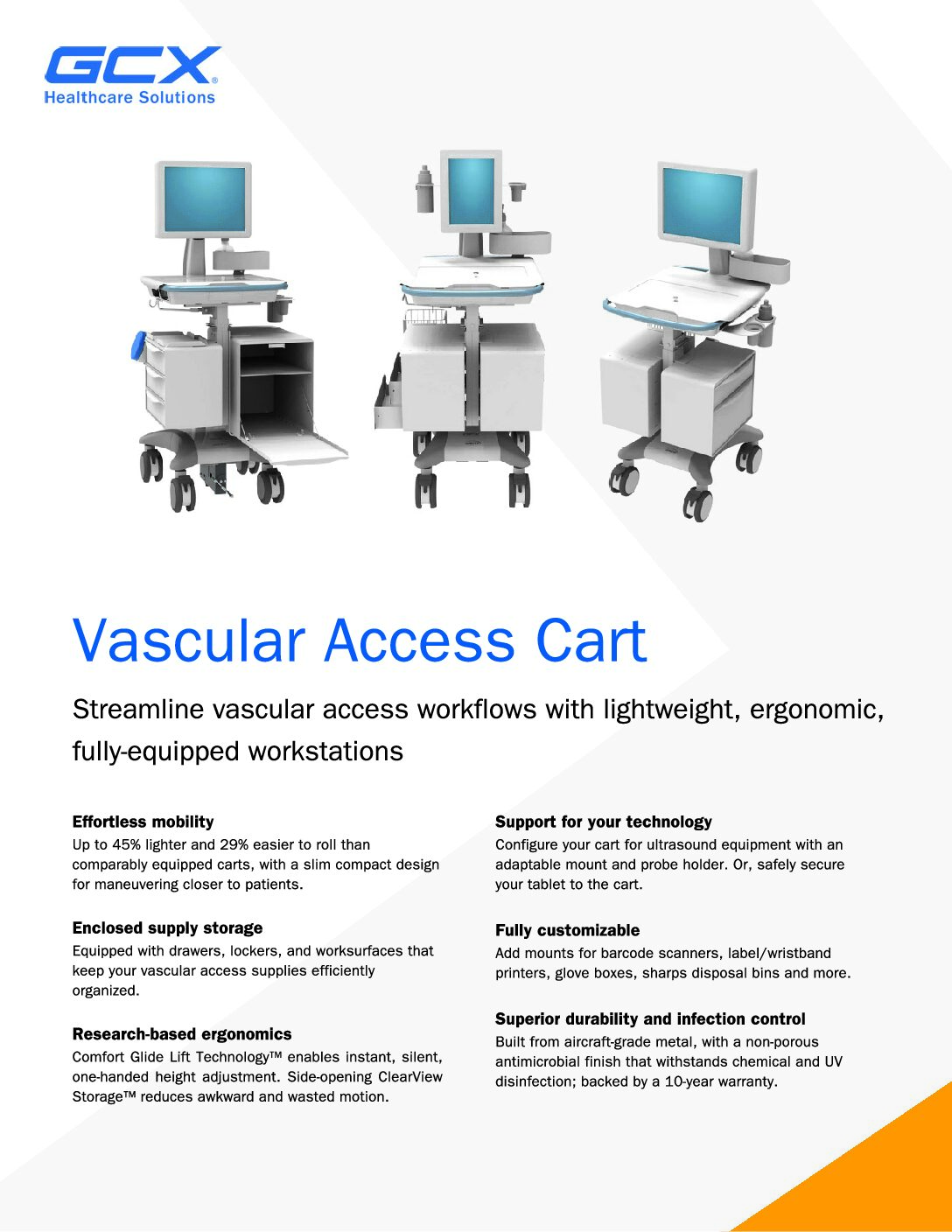 GCX®
Healthcare Solutions

Vascular Access Cart

Streamline vascular access workflows with lightweight, ergonomic, fully-equipped workstations

Effortless mobility
Up to 45% lighter and 29% easier to roll than comparably equipped carts, with a slim compact design for maneuvering closer to patients.

Enclosed supply storage
Equipped with drawers, lockers, and worksurfaces that keep your vascular access supplies efficiently organized.

Research-based ergonomics
Comfort Glide Lift Technology™ enables instant, silent, one-handed height adjustment. Side-opening ClearView Storage™ reduces awkward and wasted motion.

Support for your technology
Configure your cart for ultrasound equipment with an adaptable mount and probe holder. Or, safely secure your tablet to the cart.

Fully customizable
Add mounts for barcode scanners, label/wristband printers, glove boxes, sharps disposal bins and more.

Superior durability and infection control
Built from aircraft-grade metal, with a non-porous antimicrobial finish that withstands chemical and UV disinfection; backed by a 10-year warranty.